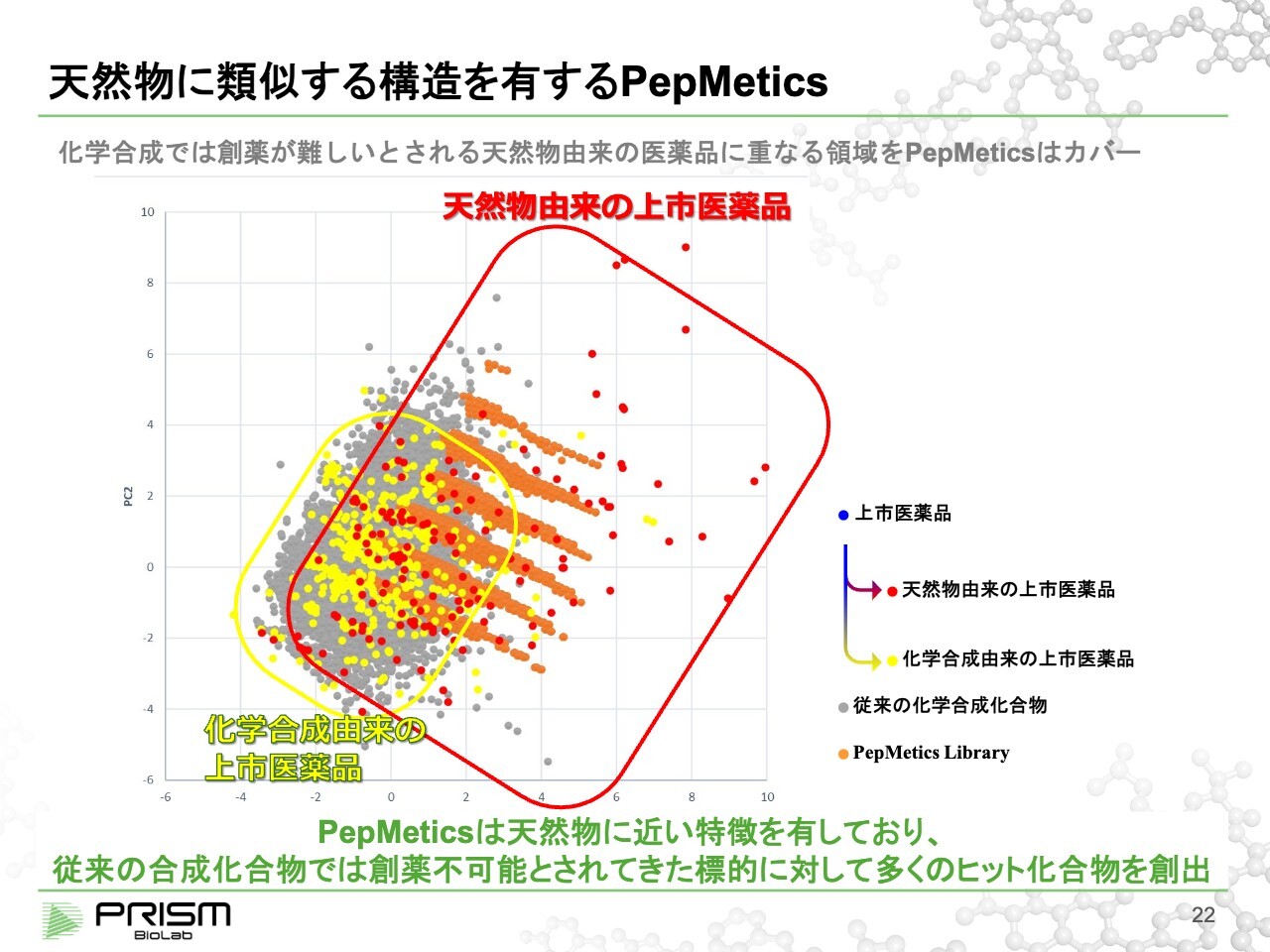 天然物に類似する構造を有するPepMetics

化学合成では創薬が難しいとされる天然物由来の医薬品に重なる領域をPepMeticsはカバー

天然物由来の上市医薬品

10
8
6
4
2
0
-2
-4
-6
PC2
-6 -4 -2 0 2 4 6 8 10

化学合成由来の上市医薬品

上市医薬品
天然物由来の上市医薬品
化学合成由来の上市医薬品
従来の化学合成化合物
PepMetics Library

PepMeticsは天然物に近い特徴を有しており、
従来の合成化合物では創薬不可能とされてきた標的に対して多くのヒット化合物を創出

PRISM BioLab

22